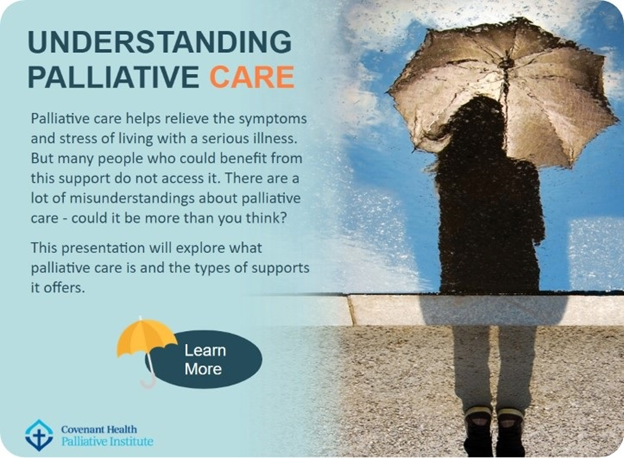 UNDERSTANDING PALLIATIVE CARE

Palliative care helps relieve the symptoms and stress of living with a serious illness. But many people who could benefit from this support do not access it. There are a lot of misunderstandings about palliative care - could it be more than you think?

This presentation will explore what palliative care is and the types of supports it offers.

Learn More

Covenant Health
Palliative Institute